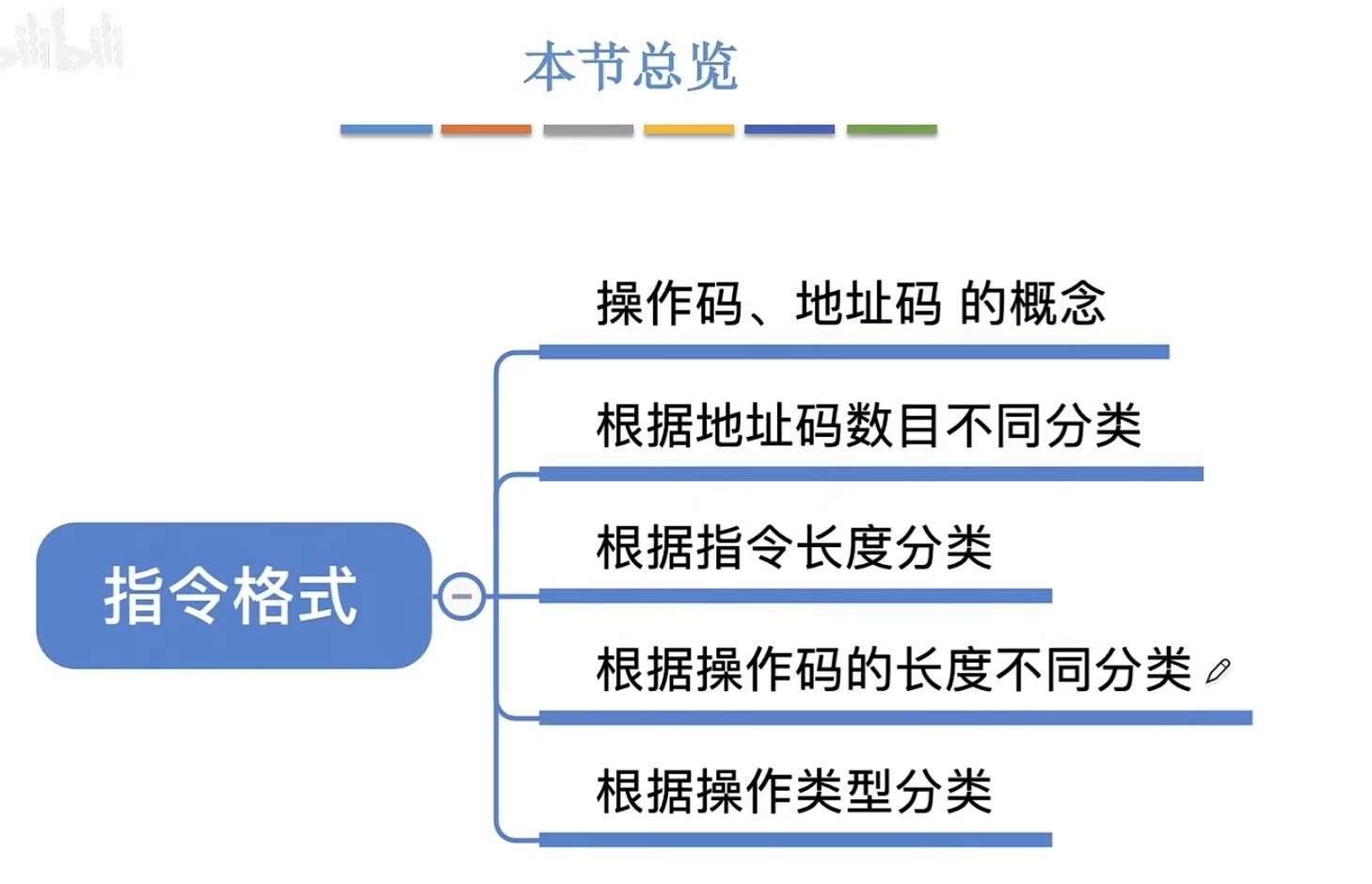 本节总览

指令格式

操作码、地址码 的概念

根据地址码数目不同分类

根据指令长度分类

根据操作码的长度不同分类

根据操作类型分类